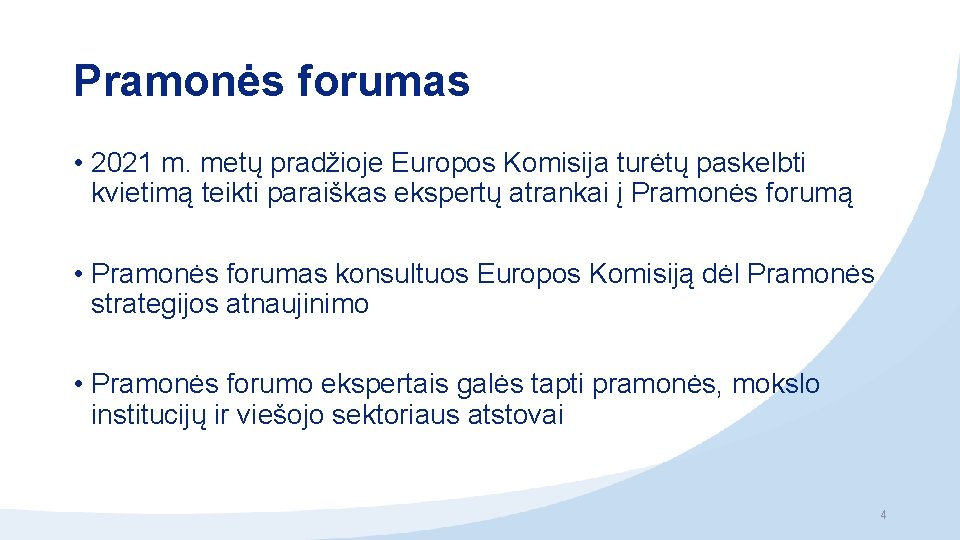 Pramonės forumas

• 2021 m. metų pradžioje Europos Komisija turėtų paskelbti kvietimą teikti paraiškas ekspertų atrankai į Pramonės forumą

• Pramonės forumas konsultuos Europos Komisiją dėl Pramonės strategijos atnaujinimo

• Pramonės forumo ekspertais galės tapti pramonės, mokslo institucijų ir viešojo sektoriaus atstovai

4